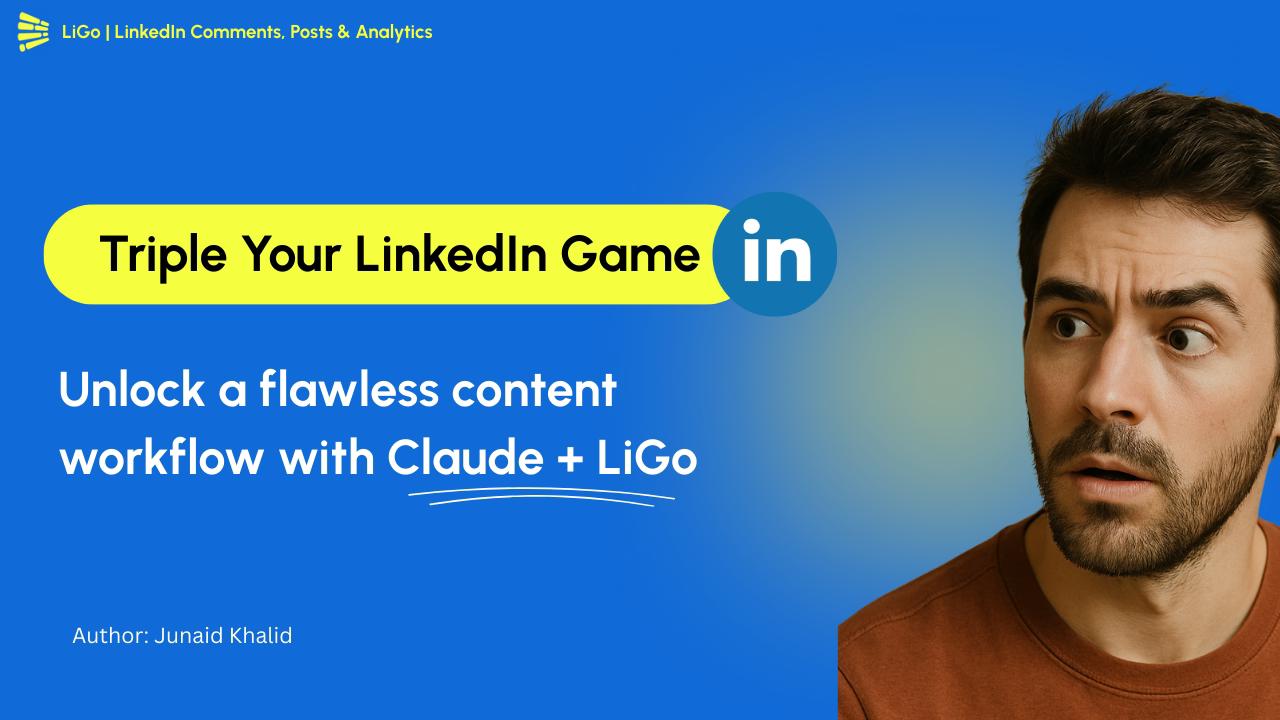 LiGo | LinkedIn Comments, Posts & Analytics

Triple Your LinkedIn Game

in

Unlock a flawless content workflow with Claude + LiGo

Author: Junaid Khalid